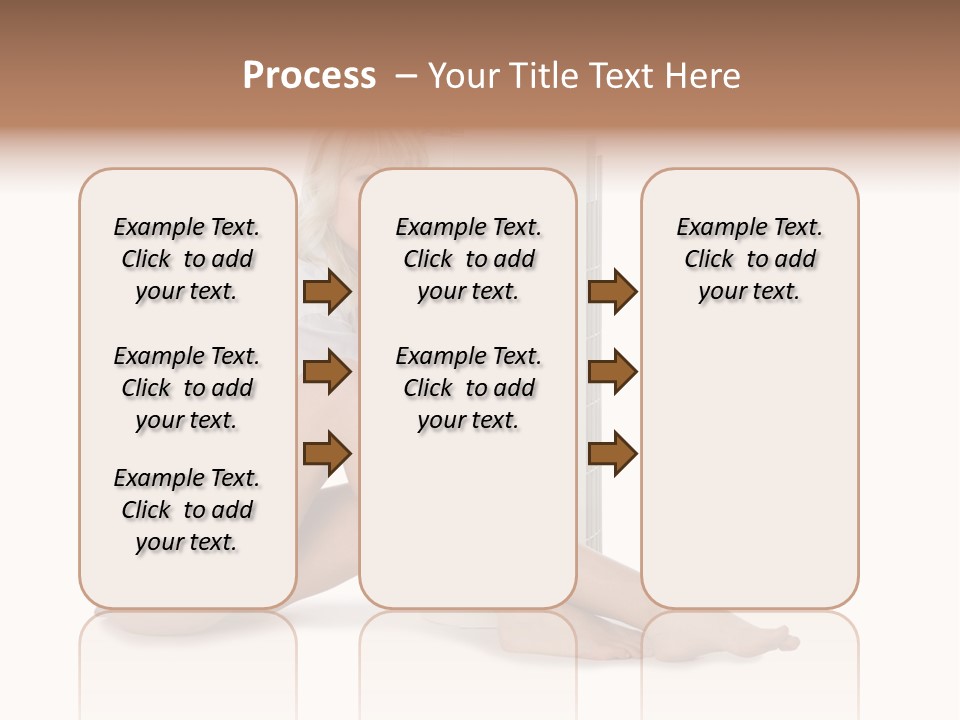 Process – Your Title Text Here

Example Text. Click to add your text.

Example Text. Click to add your text.

Example Text. Click to add your text.

Example Text. Click to add your text.

Example Text. Click to add your text.

Example Text. Click to add your text.